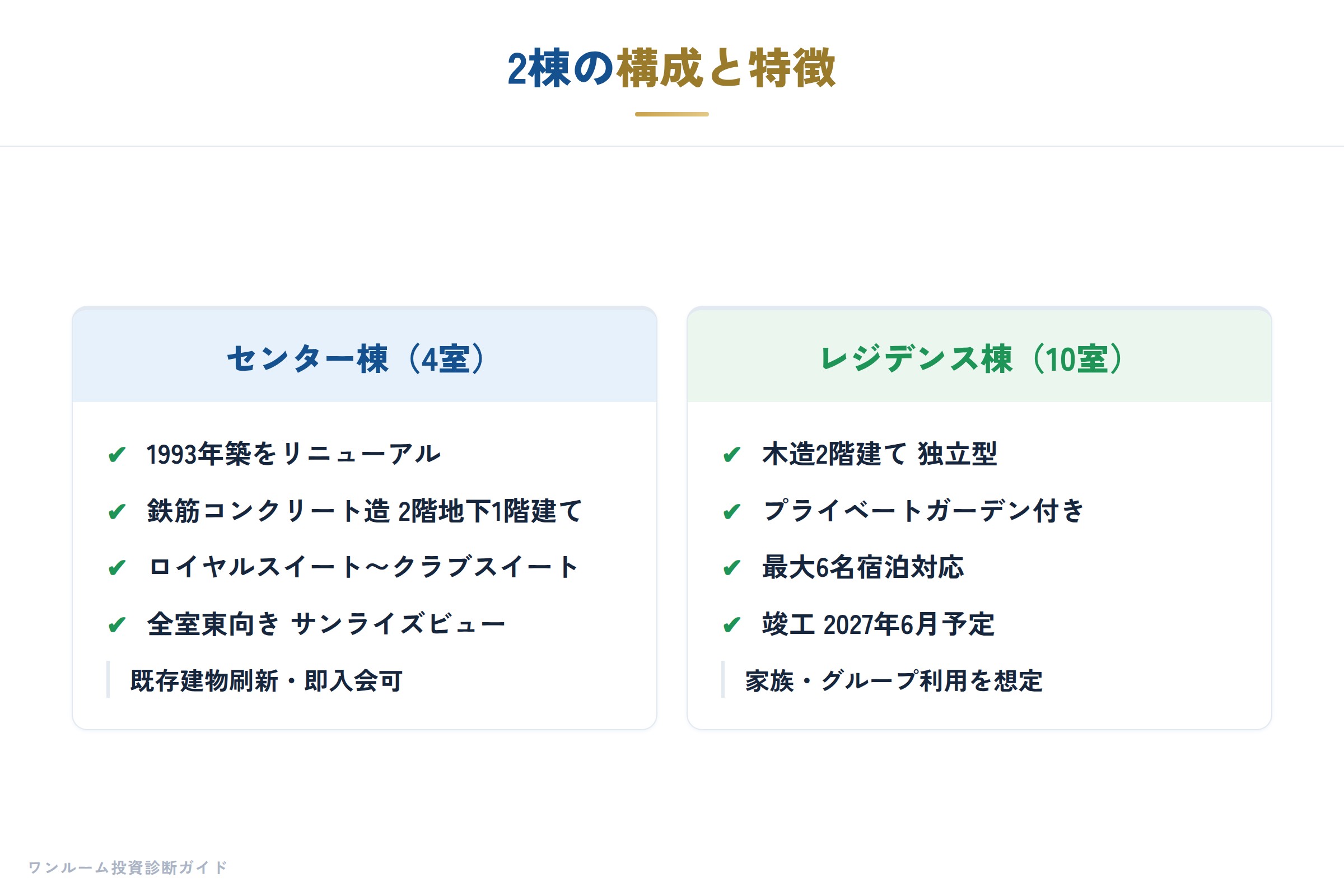 2棟の構成と特徴

センター棟（4室）

✔ 1993年築をリニューアル
✔ 鉄筋コンクリート造 2階地下1階建て
✔ ロイヤルスイート～クラブスイート
✔ 全室東向き サンライズビュー

既存建物刷新・即入会可

レジデンス棟（10室）

✔ 木造2階建て 独立型
✔ プライベートガーデン付き
✔ 最大6名宿泊対応
✔ 竣工 2027年6月予定

家族・グループ利用を想定

ワンルーム投資診断ガイド